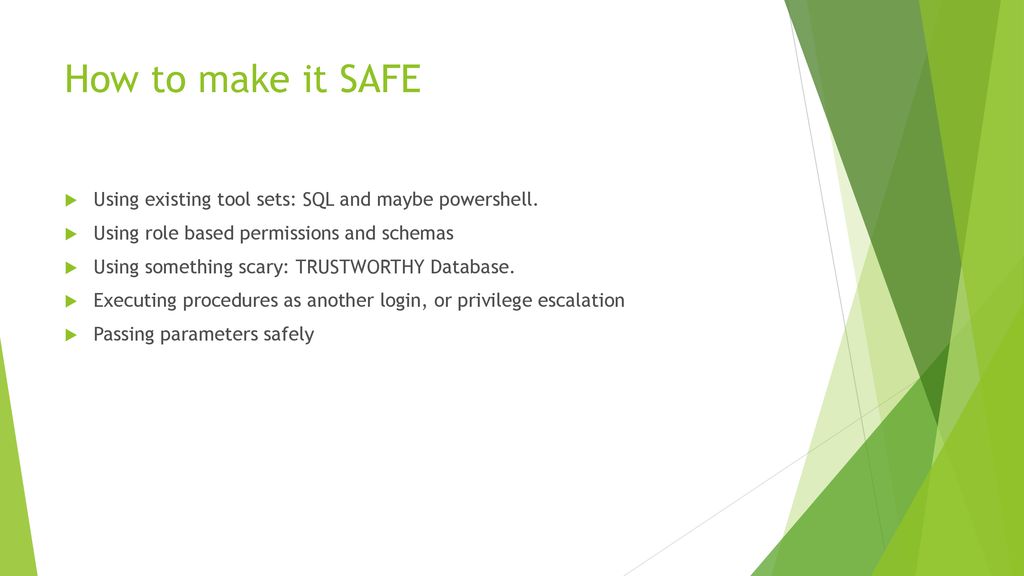 How to make it SAFE

Using existing tool sets: SQL and maybe powershell.

Using role based permissions and schemas

Using something scary: TRUSTWORTHY Database.

Executing procedures as another login, or privilege escalation

Passing parameters safely